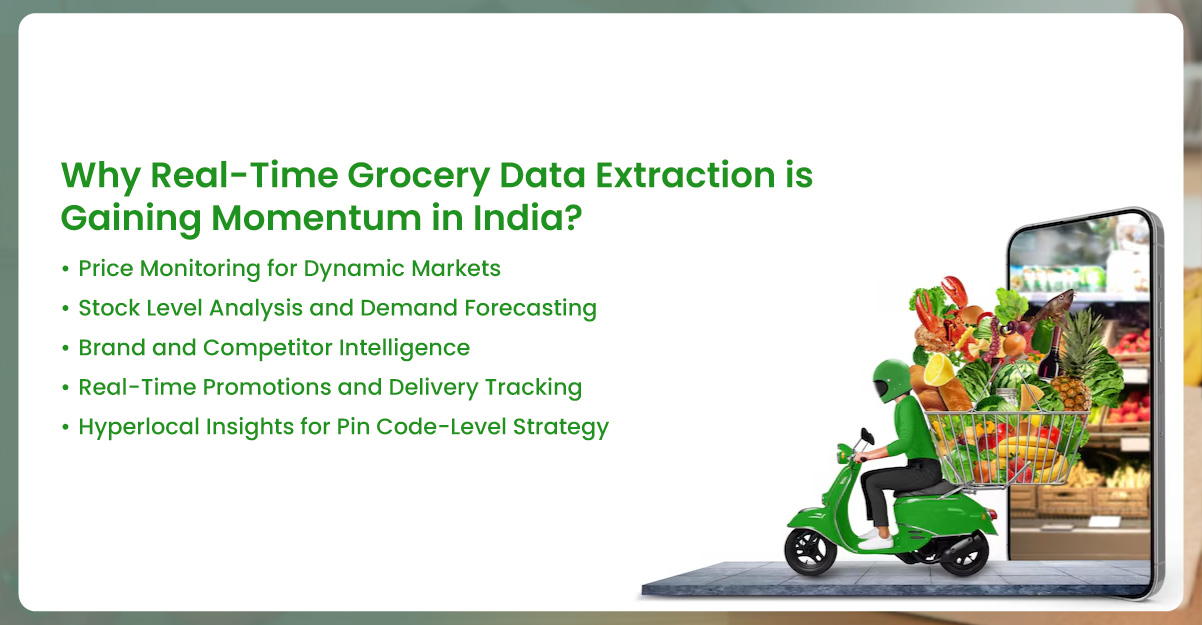 Why Real-Time Grocery Data Extraction is Gaining Momentum in India?

• Price Monitoring for Dynamic Markets
• Stock Level Analysis and Demand Forecasting
• Brand and Competitor Intelligence
• Real-Time Promotions and Delivery Tracking
• Hyperlocal Insights for Pin Code-Level Strategy